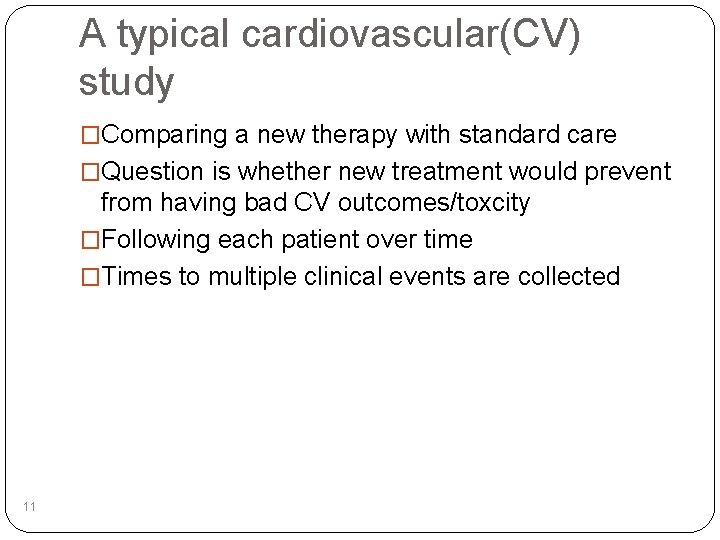 A typical cardiovascular(CV) study

□Comparing a new therapy with standard care

□Question is whether new treatment would prevent from having bad CV outcomes/toxcity

□Following each patient over time

□Times to multiple clinical events are collected

11